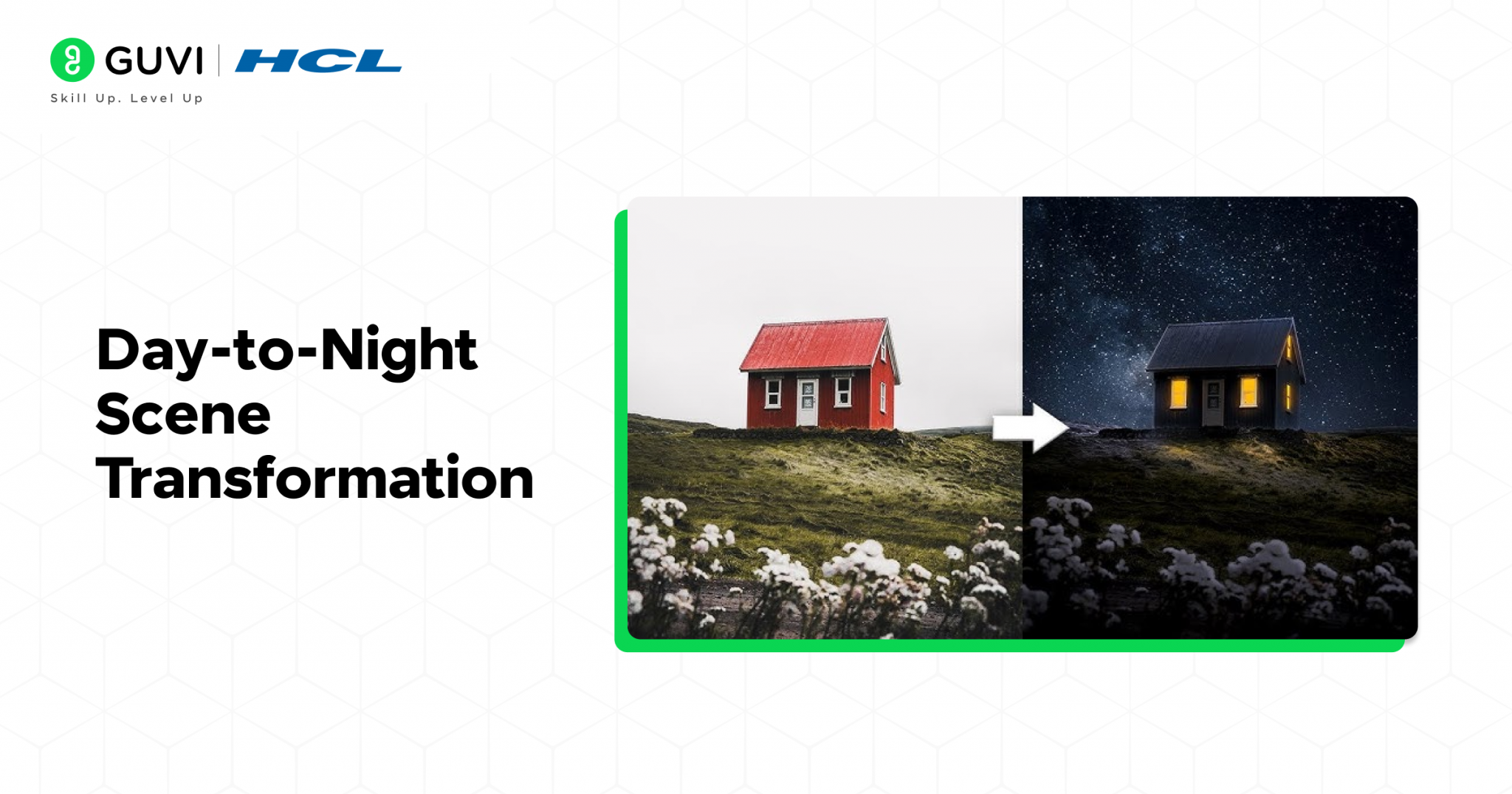 GUVI | HCL
Skill Up. Level Up

Day-to-Night Scene Transformation